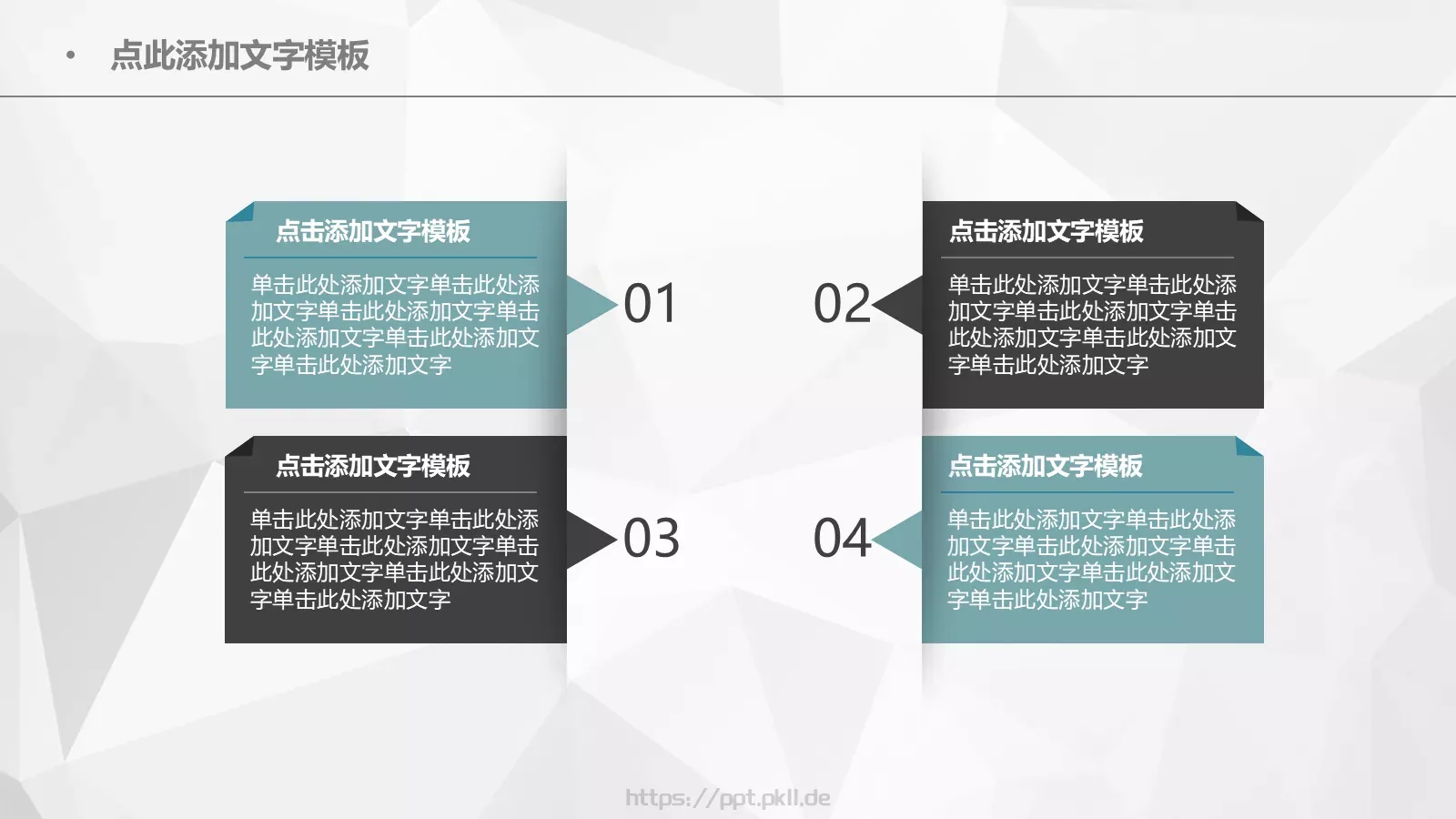 • 点此添加文字模板

点击添加文字模板

单击此处添加文字单击此处添加文字单击此处添加文字单击此处添加文字单击此处添加文字单击此处添加文字

01

02

点击添加文字模板

单击此处添加文字单击此处添加文字单击此处添加文字单击此处添加文字单击此处添加文字单击此处添加文字

点击添加文字模板

单击此处添加文字单击此处添加文字单击此处添加文字单击此处添加文字单击此处添加文字单击此处添加文字

03

04

点击添加文字模板

单击此处添加文字单击此处添加文字单击此处添加文字单击此处添加文字单击此处添加文字单击此处添加文字

https://ppt.pkll.de